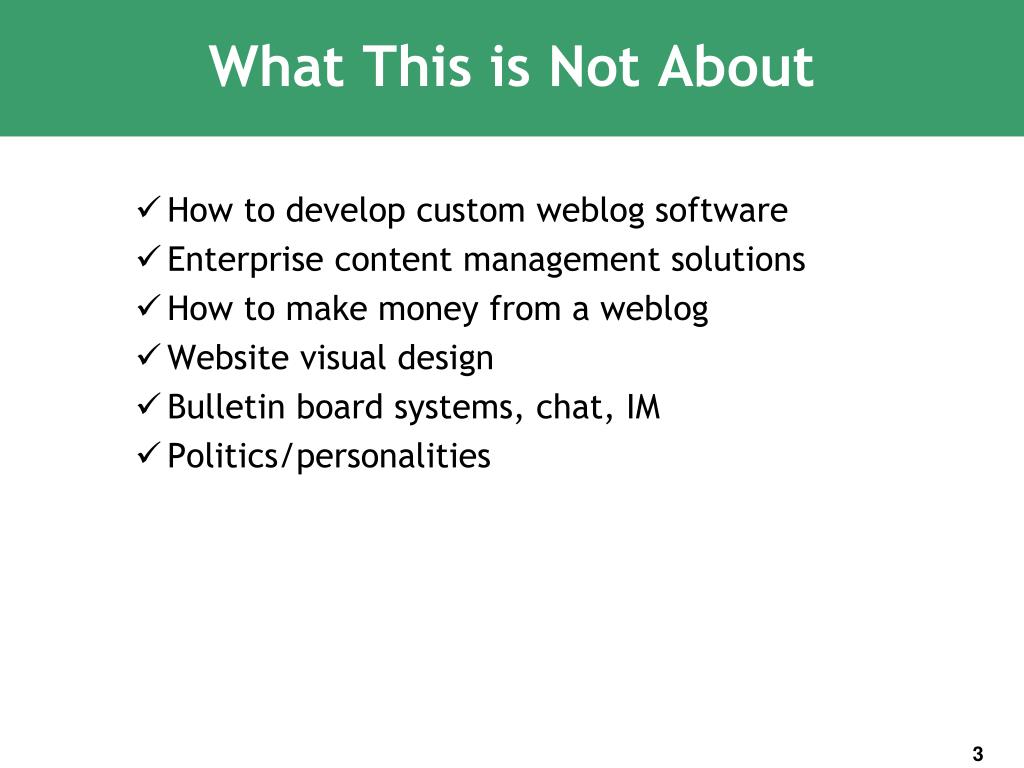 What This is Not About

✓ How to develop custom weblog software
✓ Enterprise content management solutions
✓ How to make money from a weblog
✓ Website visual design
✓ Bulletin board systems, chat, IM
✓ Politics/personalities

3